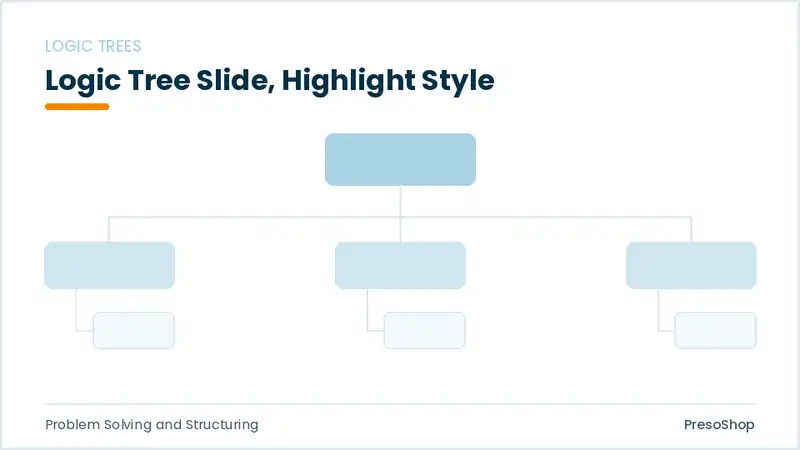 LOGIC TREES

Logic Tree Slide, Highlight Style

Problem Solving and Structuring

PresoShop